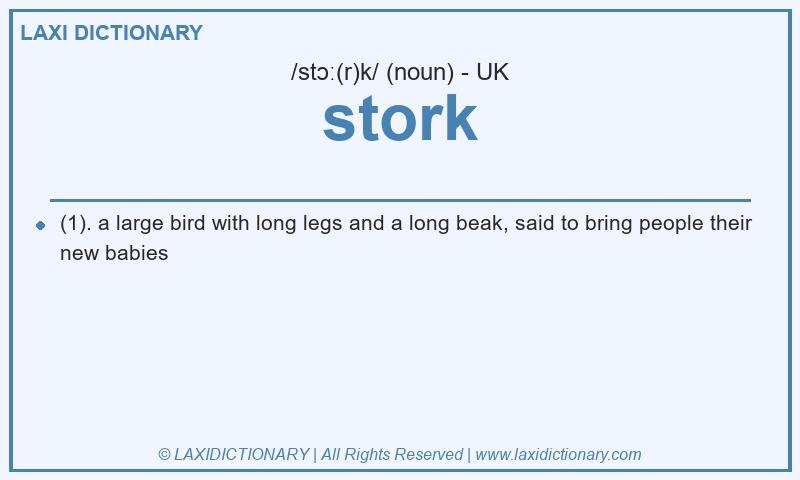 LAXI DICTIONARY

/stɔː(r)k/ (noun) - UK

stork

(1). a large bird with long legs and a long beak, said to bring people their new babies

© LAXIDICTIONARY | All Rights Reserved | www.laxidictionary.com